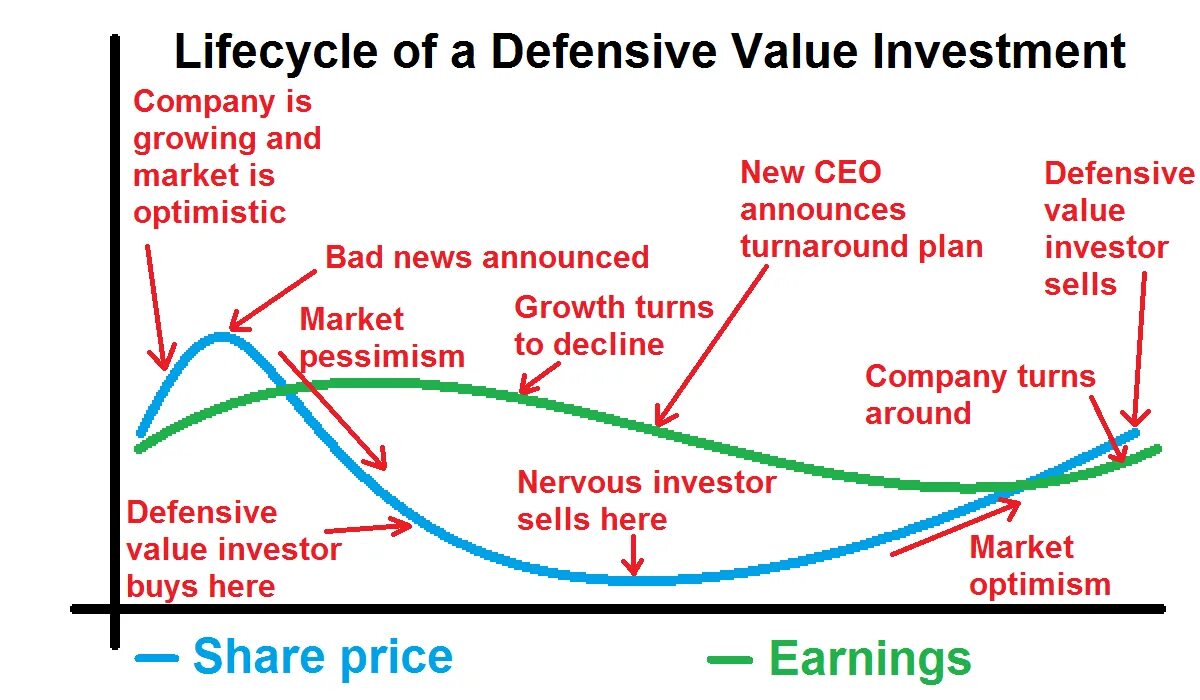 Lifecycle of a Defensive Value Investment

Company is growing and market is optimistic

Bad news announced

Market pessimism

Growth turns to decline

New CEO announces turnaround plan

Defensive value investor sells

Company turns around

Defensive value investor buys here

Nervous investor sells here

Market optimism

Share price

Earnings